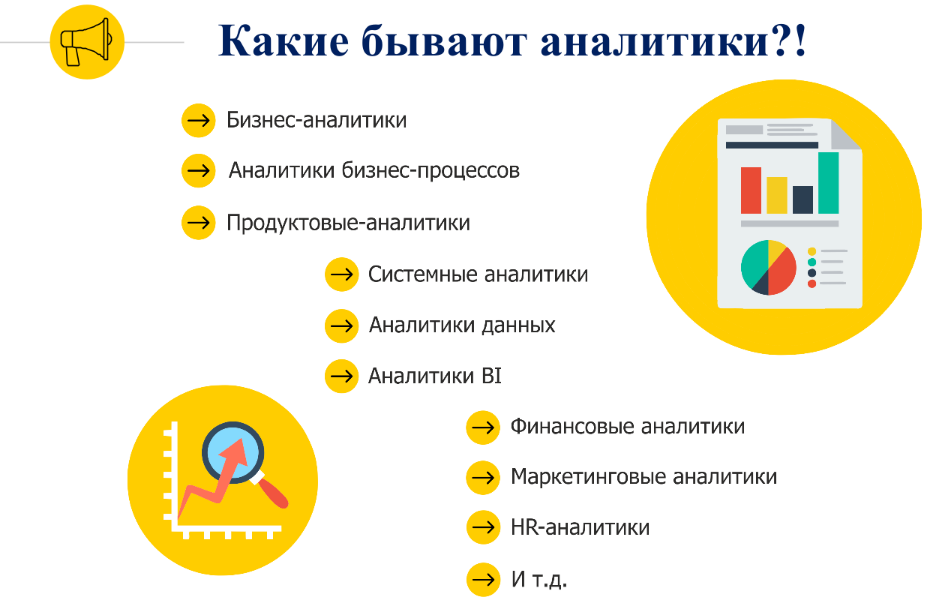 Какие бывают аналитики?!

→ Бизнес-аналитики

→ Аналитики бизнес-процессов

→ Продуктовые-аналитики

→ Системные аналитики

→ Аналитики данных

→ Аналитики BI

→ Финансовые аналитики

→ Маркетинговые аналитики

→ HR-аналитики

→ И т.д.